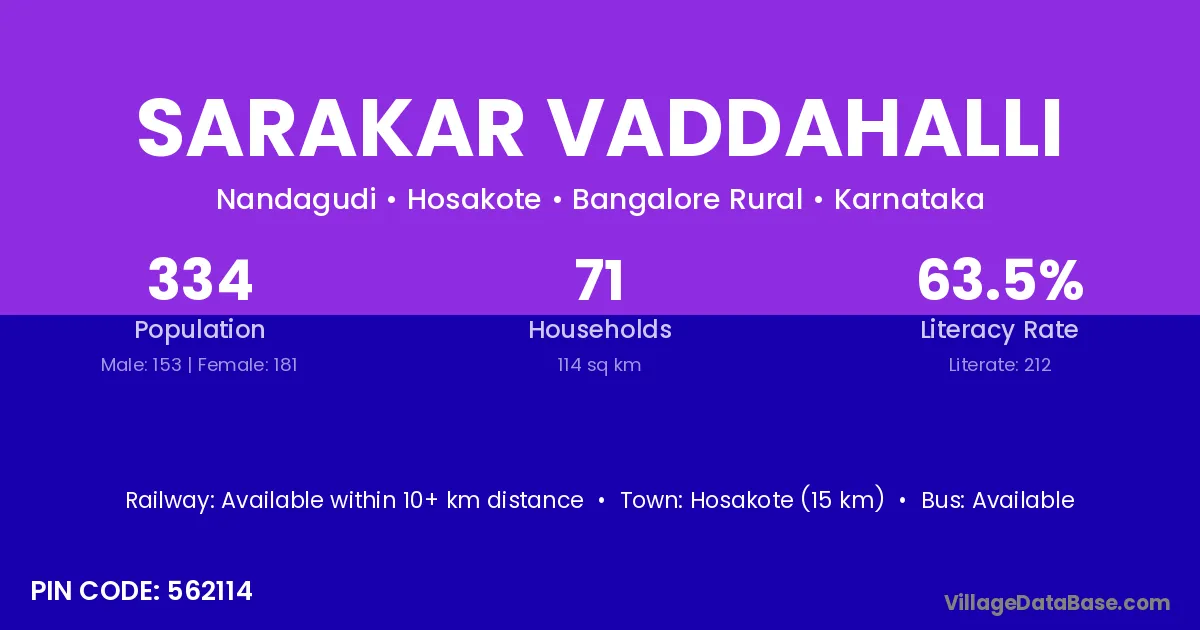 SARAKAR VADDAHALLI

Nandagudi • Hosakote • Bangalore Rural • Karnataka

334
Population
Male: 153 | Female: 181

71
Households
114 sq km

63.5%
Literacy Rate
Literate: 212

Railway: Available within 10+ km distance • Town: Hosakote (15 km) • Bus: Available

PIN CODE: 562114

VillageDataBase.com